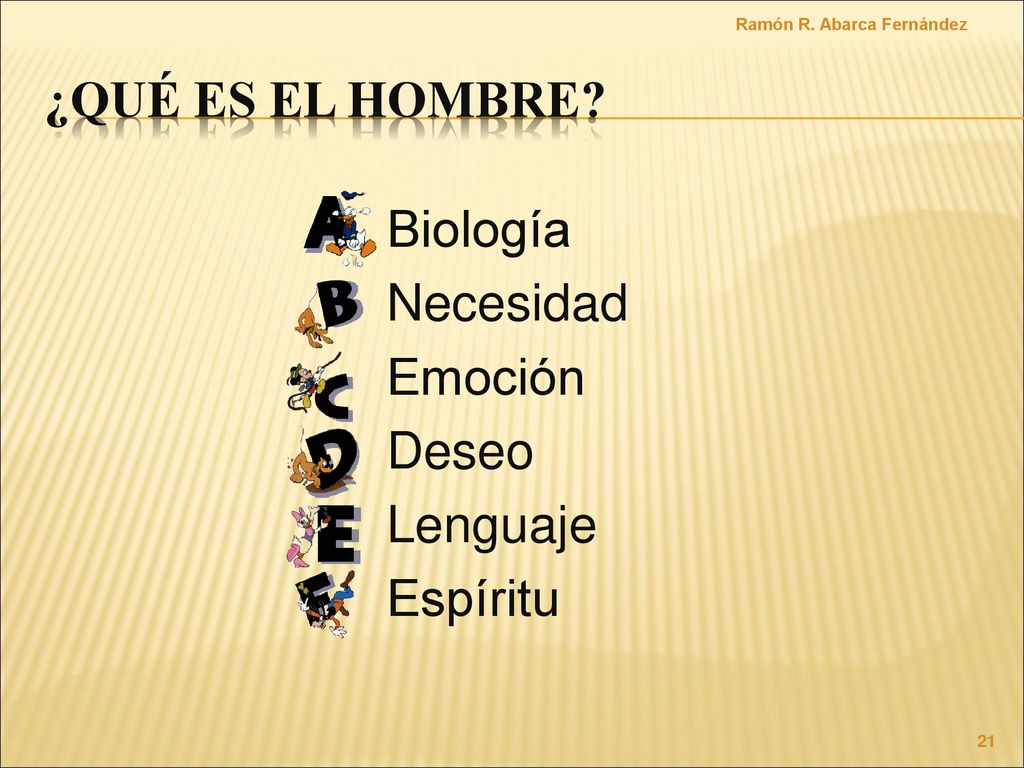 Ramón R. Abarca Fernández

¿QUÉ ES EL HOMBRE?

A Biología
B Necesidad
C Emoción
D Deseo
E Lenguaje
F Espíritu

21